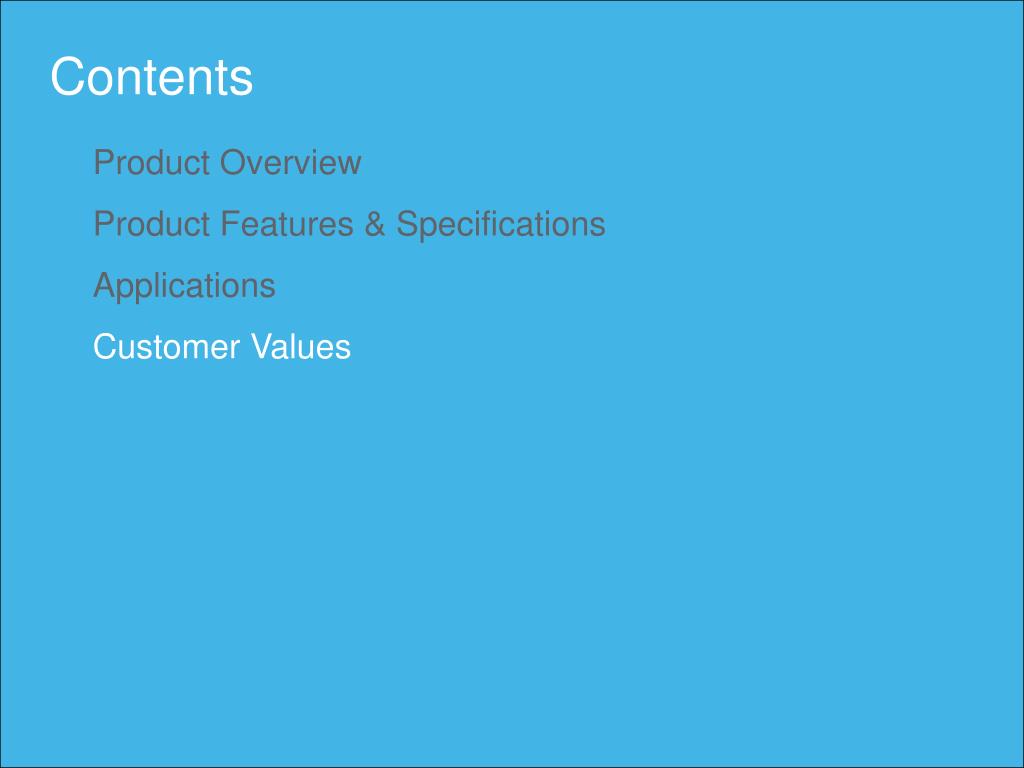 Contents

Product Overview

Product Features & Specifications

Applications

Customer Values